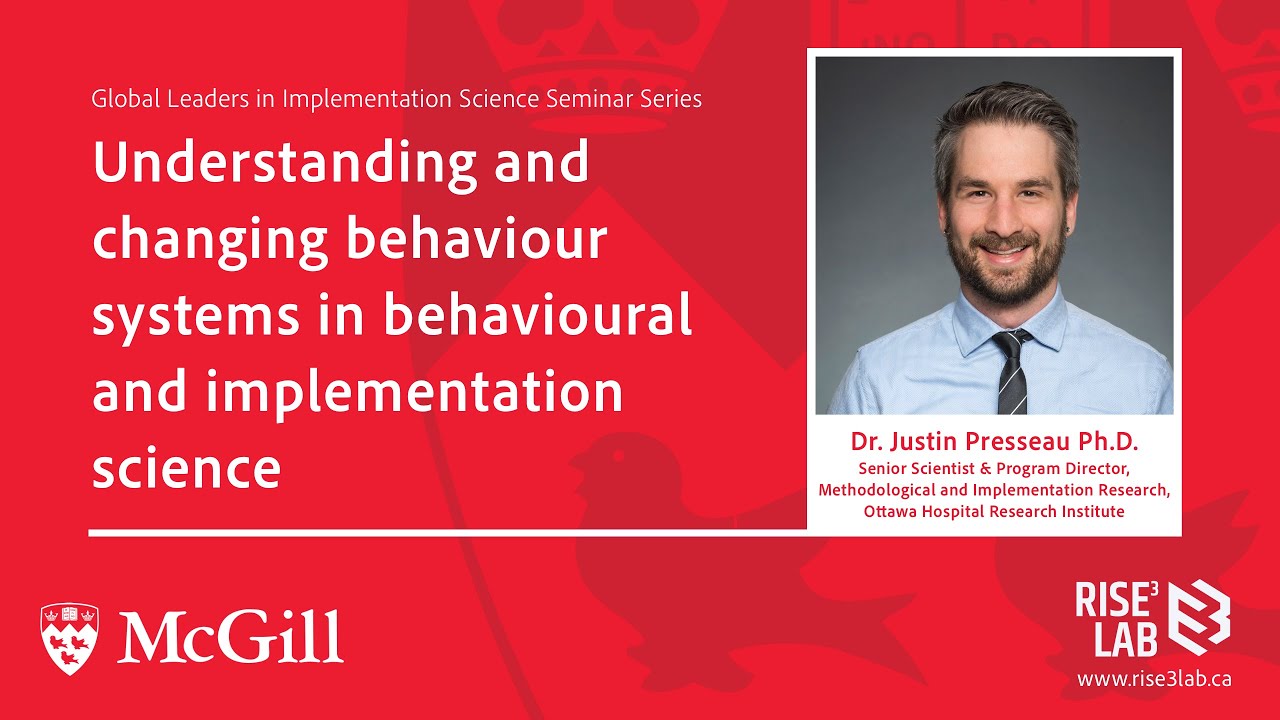 Global Leaders in Implementation Science Seminar Series

Understanding and changing behaviour systems in behavioural and implementation science

Dr. Justin Presseau Ph.D.
Senior Scientist & Program Director, Methodological and Implementation Research, Ottawa Hospital Research Institute

McGill

RISE$^3$ LAB
www.rise3lab.ca